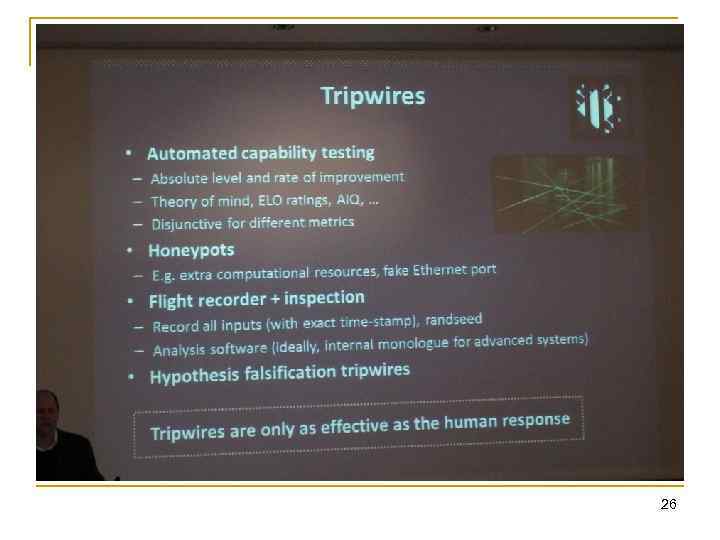 Tripwires

• Automated capability testing
– Absolute level and rate of improvement
– Theory of mind, ELO ratings, AIQ, ...
– Disjunctive for different metrics

• Honeypots
– E.g. extra computational resources, fake Ethernet port

• Flight recorder + inspection
– Record all inputs (with exact time-stamp), randseed
– Analysis software (ideally, internal monologue for advanced systems)

• Hypothesis falsification tripwires

Tripwires are only as effective as the human response

26